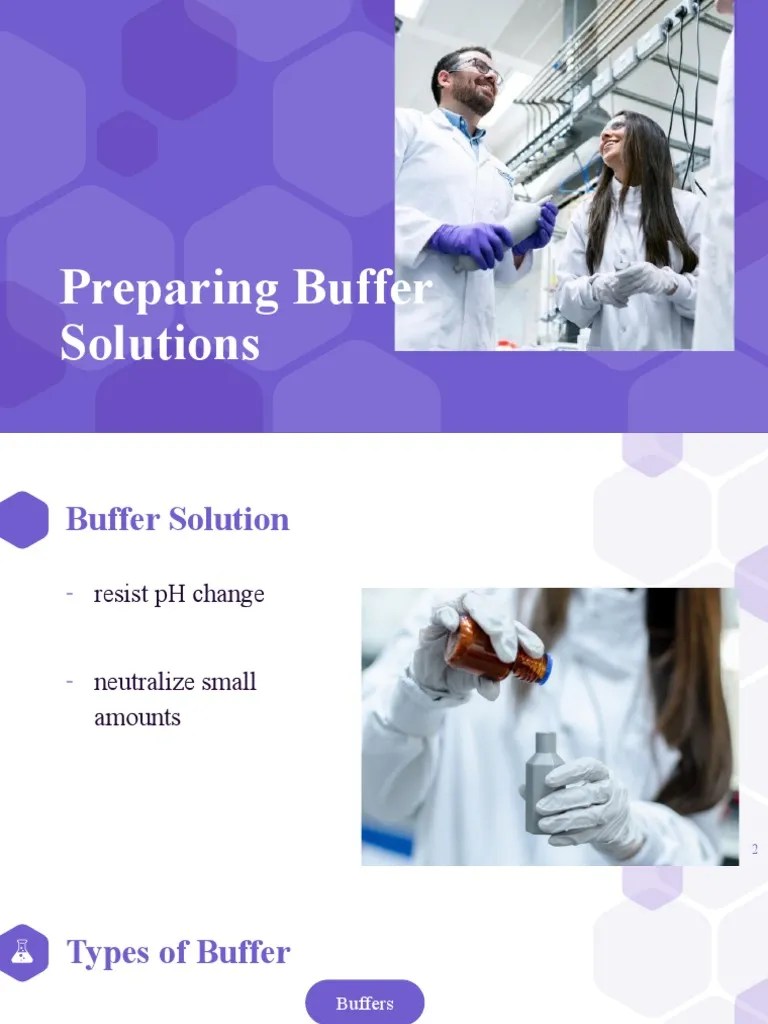 Preparing Buffer Solutions

Buffer Solution

- resist pH change

- neutralize small amounts

2

Types of Buffer

Buffers